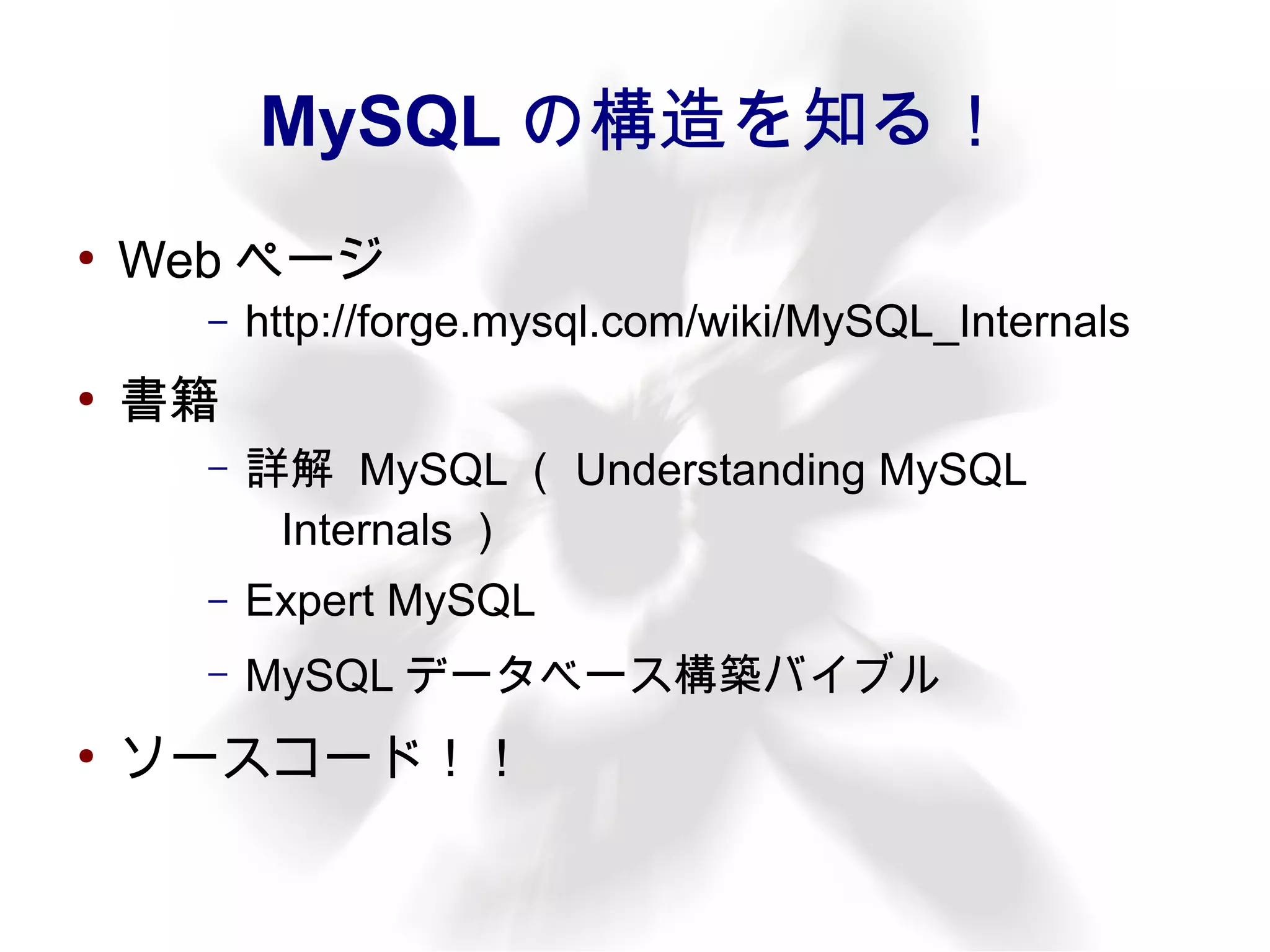 MySQL の構造を知る！

• Web ページ
  – http://forge.mysql.com/wiki/MySQL_Internals
• 書籍
  – 詳解 MySQL（ Understanding MySQL Internals ）
  – Expert MySQL
  – MySQL データベース構築バイブル
• ソースコード！！